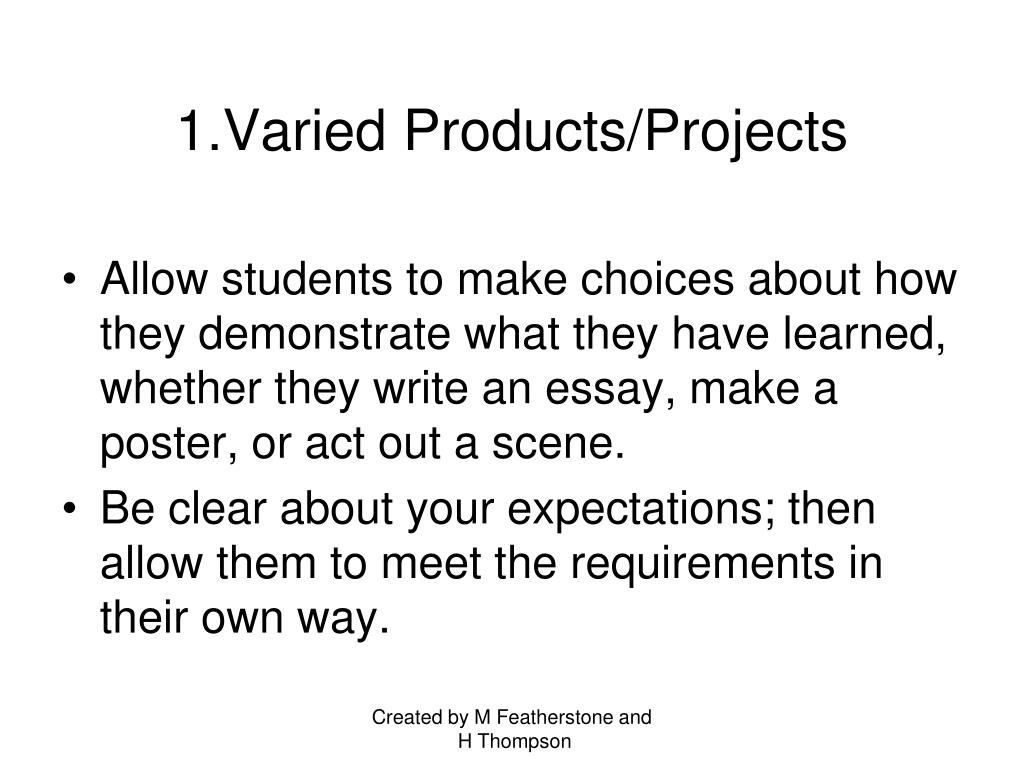 1.Varied Products/Projects

• Allow students to make choices about how they demonstrate what they have learned, whether they write an essay, make a poster, or act out a scene.
• Be clear about your expectations; then allow them to meet the requirements in their own way.

Created by M Featherstone and H Thompson